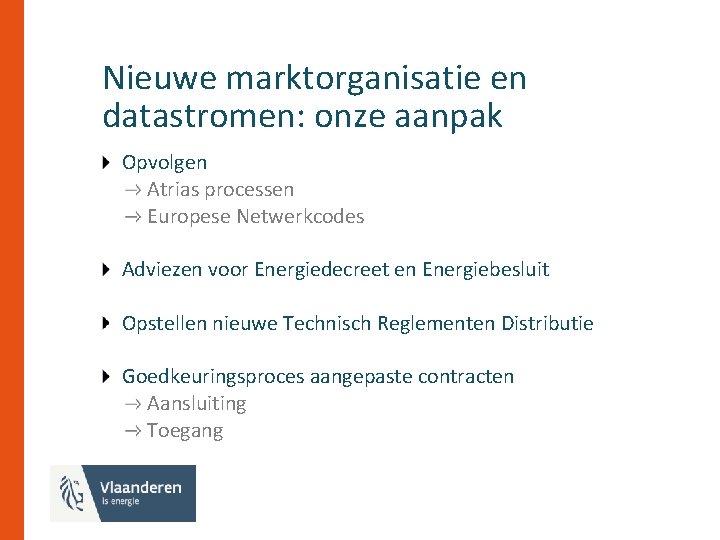 Nieuwe marktorganisatie en datastromen: onze aanpak

Opvolgen
→ Atrias processen
→ Europese Netwerkcodes

Adviezen voor Energiedecreet en Energiebesluit

Opstellen nieuwe Technisch Reglementen Distributie

Goedkeuringsproces aangepaste contracten
→ Aansluiting
→ Toegang

Vlaanderen
is energie